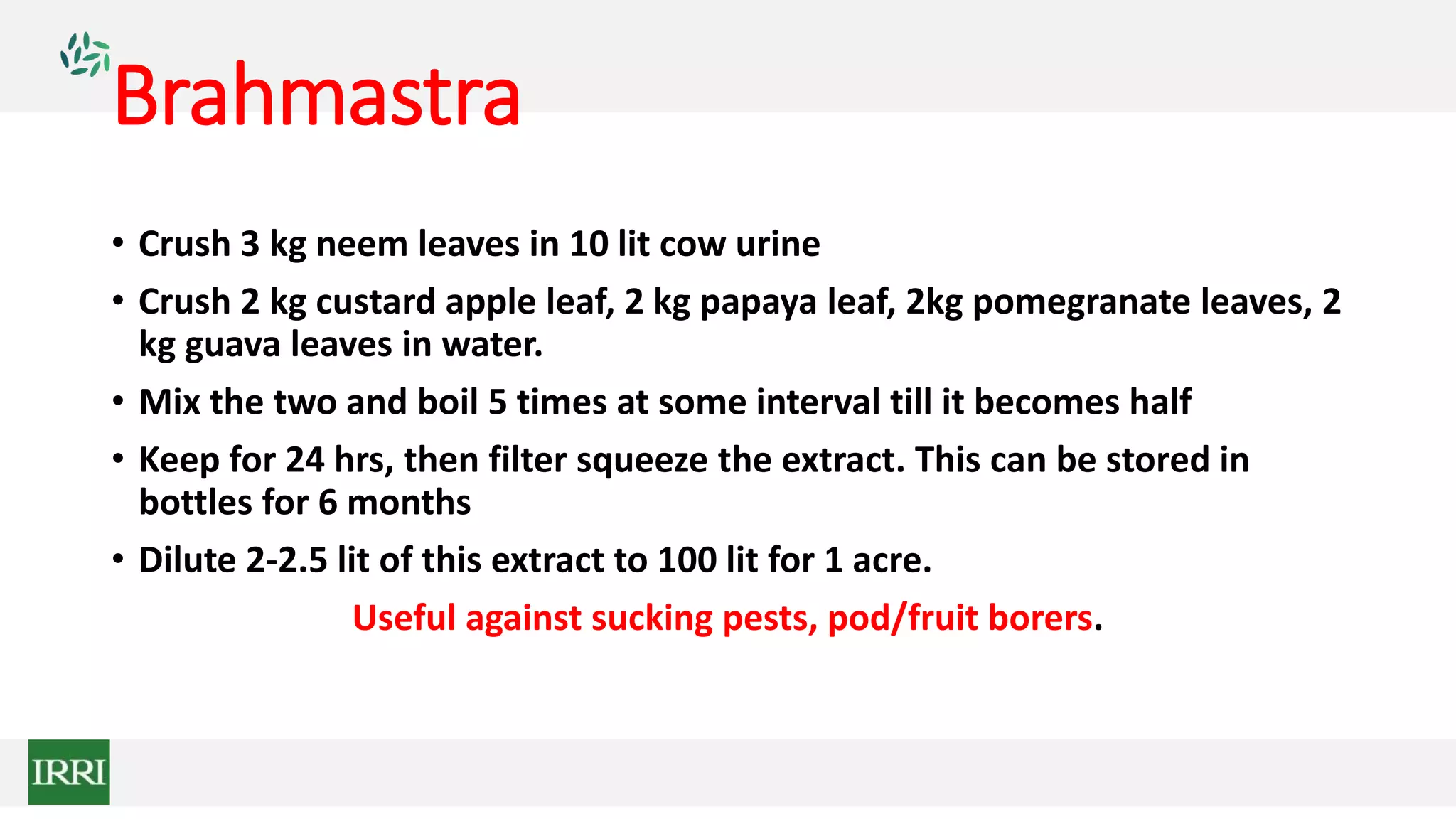 Brahmastra

• Crush 3 kg neem leaves in 10 lit cow urine
• Crush 2 kg custard apple leaf, 2 kg papaya leaf, 2kg pomegranate leaves, 2 kg guava leaves in water.
• Mix the two and boil 5 times at some interval till it becomes half
• Keep for 24 hrs, then filter squeeze the extract. This can be stored in bottles for 6 months
• Dilute 2-2.5 lit of this extract to 100 lit for 1 acre.

Useful against sucking pests, pod/fruit borers.

IRRI